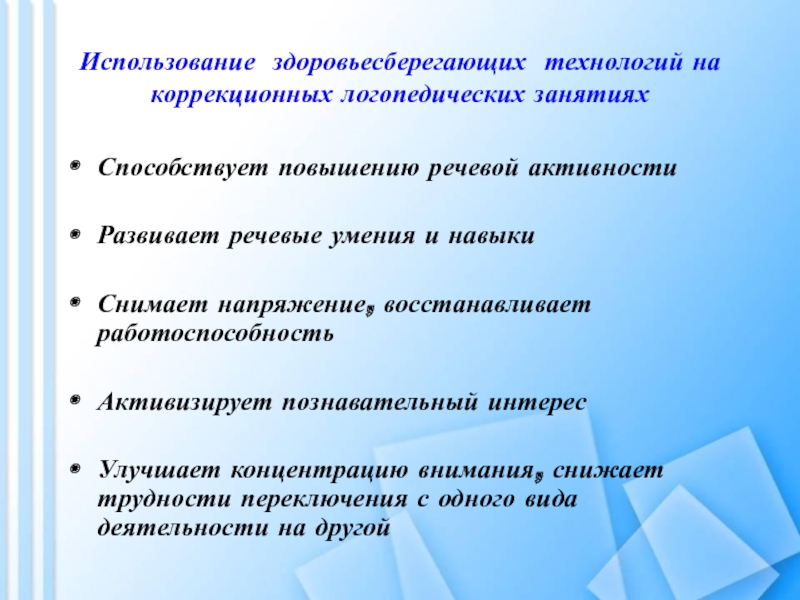 Использование здоровьесберегающих технологий на коррекционных логопедических занятиях

• Способствует повышению речевой активности

• Развивает речевые умения и навыки

• Снимает напряжение, восстанавливает работоспособность

• Активизирует познавательный интерес

• Улучшает концентрацию внимания, снижает трудности переключения с одного вида деятельности на другой